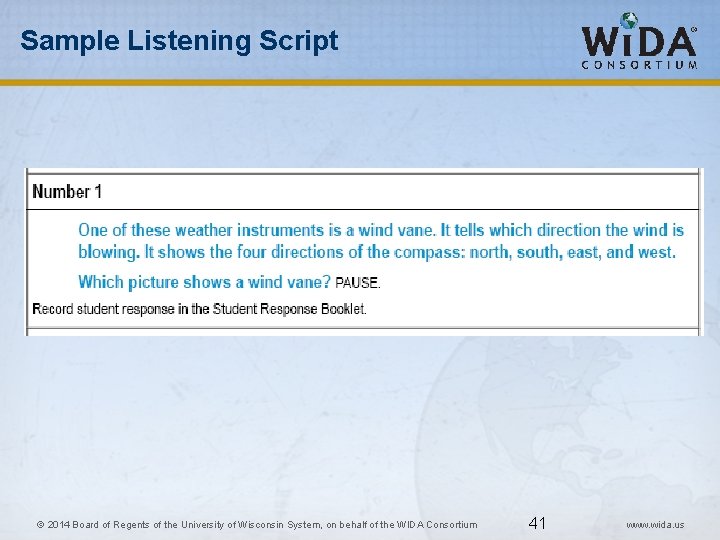 Sample Listening Script

WIDA®
CONSORTIUM

Number 1

One of these weather instruments is a wind vane. It tells which direction the wind is blowing. It shows the four directions of the compass: north, south, east, and west.

Which picture shows a wind vane? PAUSE.

Record student response in the Student Response Booklet.

© 2014 Board of Regents of the University of Wisconsin System, on behalf of the WIDA Consortium

41

www.wida.us